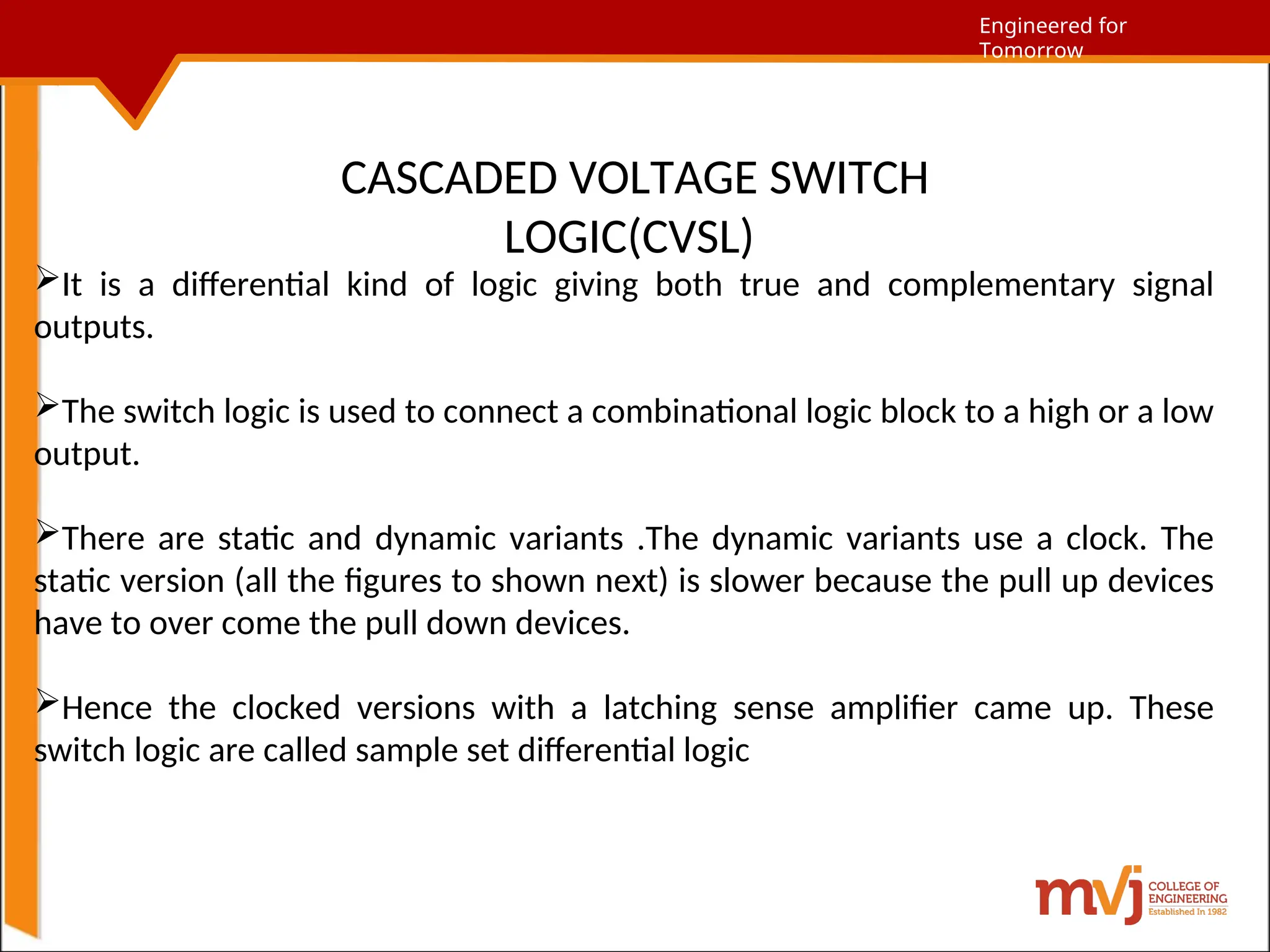 Engineered for Tomorrow

CASCADED VOLTAGE SWITCH LOGIC(CVSL)

➢It is a differential kind of logic giving both true and complementary signal outputs.

➢The switch logic is used to connect a combinational logic block to a high or a low output.

➢There are static and dynamic variants .The dynamic variants use a clock. The static version (all the figures to shown next) is slower because the pull up devices have to over come the pull down devices.

➢Hence the clocked versions with a latching sense amplifier came up. These switch logic are called sample set differential logic

mvj COLLEGE OF ENGINEERING Established In 1982